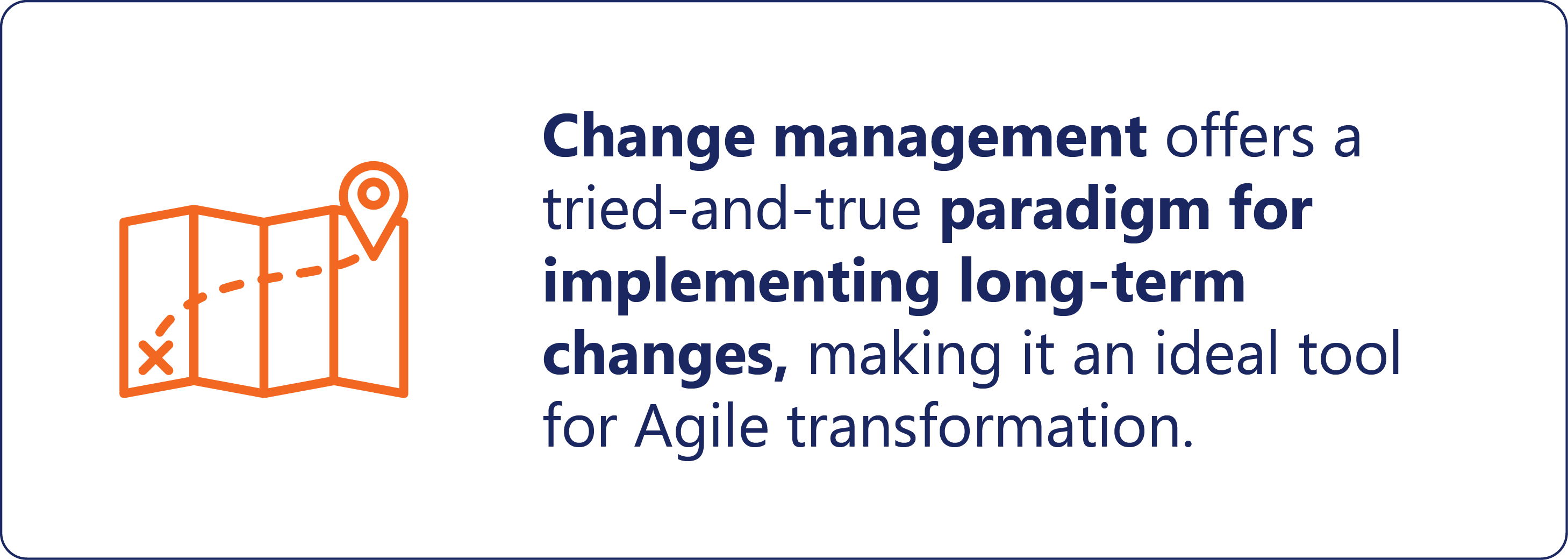 Change management offers a tried-and-true paradigm for implementing long-term changes, making it an ideal tool for Agile transformation.